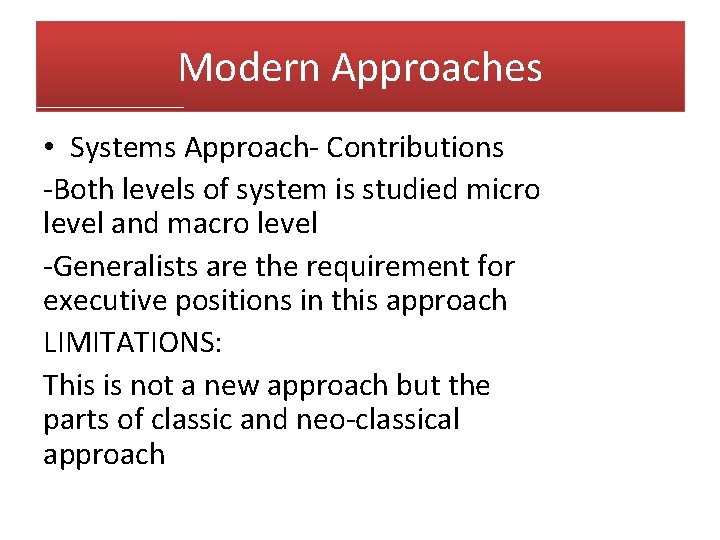 Modern Approaches

• Systems Approach- Contributions

-Both levels of system is studied micro level and macro level

-Generalists are the requirement for executive positions in this approach

LIMITATIONS:

This is not a new approach but the parts of classic and neo-classical approach